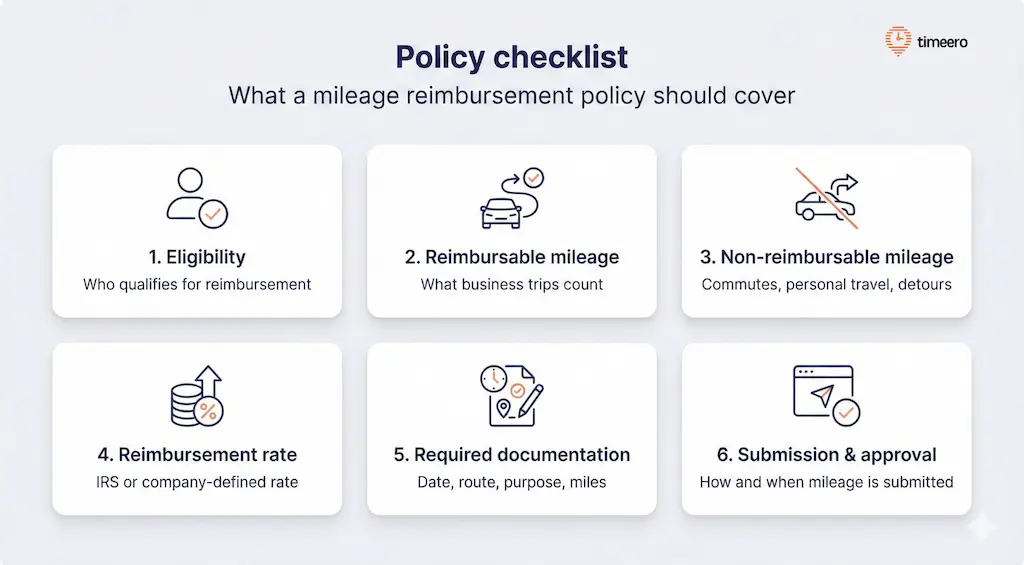 timeero

Policy checklist

What a mileage reimbursement policy should cover

1. Eligibility
Who qualifies for reimbursement

2. Reimbursable mileage
What business trips count

3. Non-reimbursable mileage
Commutes, personal travel, detours

4. Reimbursement rate
IRS or company-defined rate

5. Required documentation
Date, route, purpose, miles

6. Submission & approval
How and when mileage is submitted